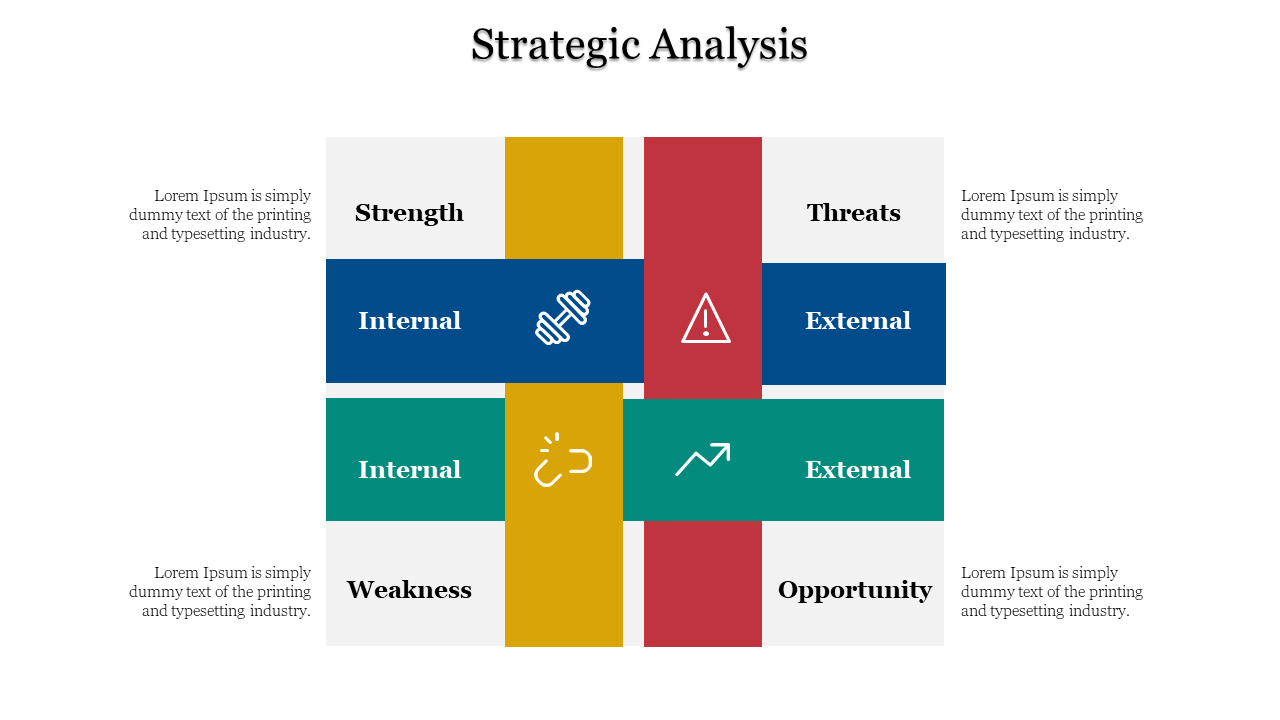 Strategic Analysis

Lorem Ipsum is simply dummy text of the printing and typesetting industry.

Strength

Threats

Lorem Ipsum is simply dummy text of the printing and typesetting industry.

Internal

External

Internal

External

Lorem Ipsum is simply dummy text of the printing and typesetting industry.

Weakness

Opportunity

Lorem Ipsum is simply dummy text of the printing and typesetting industry.